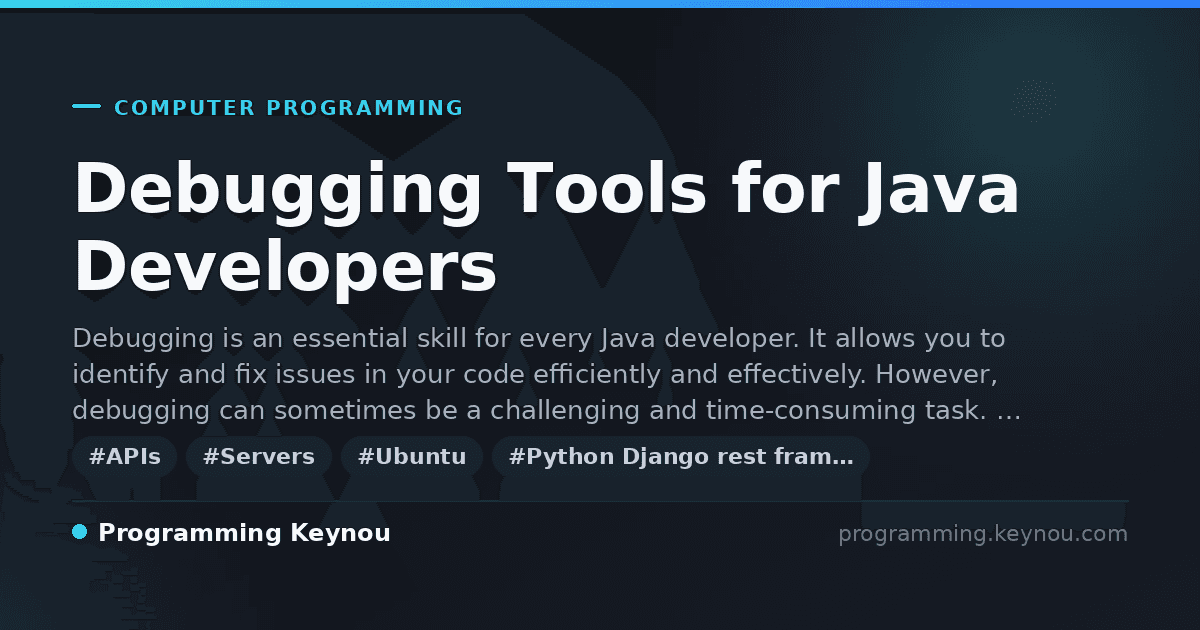 COMPUTER PROGRAMMING

Debugging Tools for Java Developers

Debugging is an essential skill for every Java developer. It allows you to identify and fix issues in your code efficiently and effectively. However, debugging can sometimes be a challenging and time-consuming task. …

#APIs #Servers #Ubuntu #Python Django rest fram…

Programming Keynou

programming.keynou.com